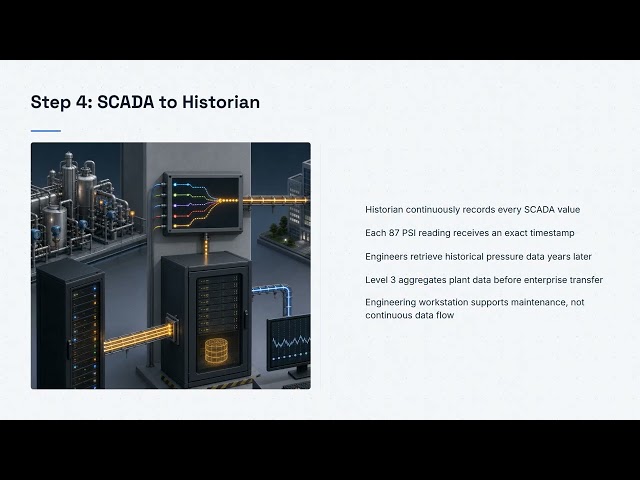 Step 4: SCADA to Historian

Historian continuously records every SCADA value

Each 87 PSI reading receives an exact timestamp

Engineers retrieve historical pressure data years later

Level 3 aggregates plant data before enterprise transfer

Engineering workstation supports maintenance, not continuous data flow